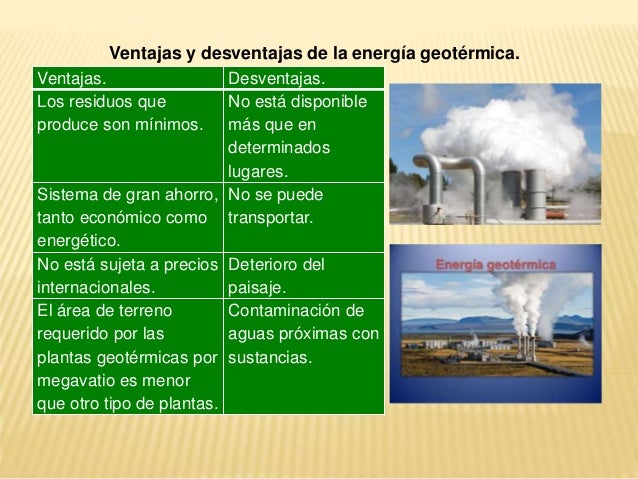 Ventajas y desventajas de la energía geotérmica.

| Ventajas. | Desventajas. |
|---|---|
| Los residuos que produce son mínimos. | No está disponible más que en determinados lugares. |
| Sistema de gran ahorro, tanto económico como energético. | No se puede transportar. |
| No está sujeta a precios internacionales. | Deterioro del paisaje. |
| El área de terreno requerido por las plantas geotérmicas por megavatio es menor que otro tipo de plantas. | Contaminación de aguas próximas con sustancias. |

Energía geotérmica